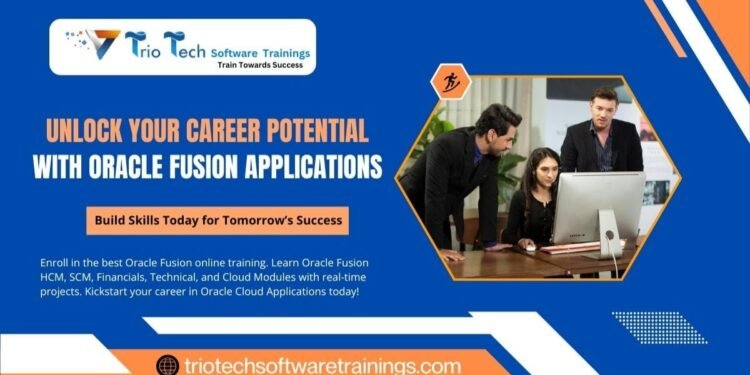 Trio Tech Software Trainings
Train Towards Success

UNLOCK YOUR CAREER POTENTIAL
WITH ORACLE FUSION APPLICATIONS

Build Skills Today for Tomorrow's Success

Enroll in the best Oracle Fusion online training. Learn Oracle Fusion HCM, SCM, Financials, Technical, and Cloud Modules with real-time projects. Kickstart your career in Oracle Cloud Applications today!

triotechsoftwaretrainings.com